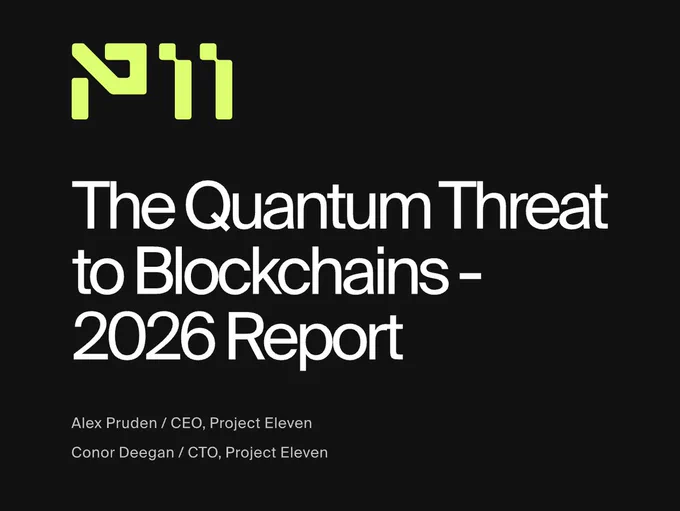 P11

The Quantum Threat to Blockchains - 2026 Report

Alex Pruden / CEO, Project Eleven

Conor Deegan / CTO, Project Eleven